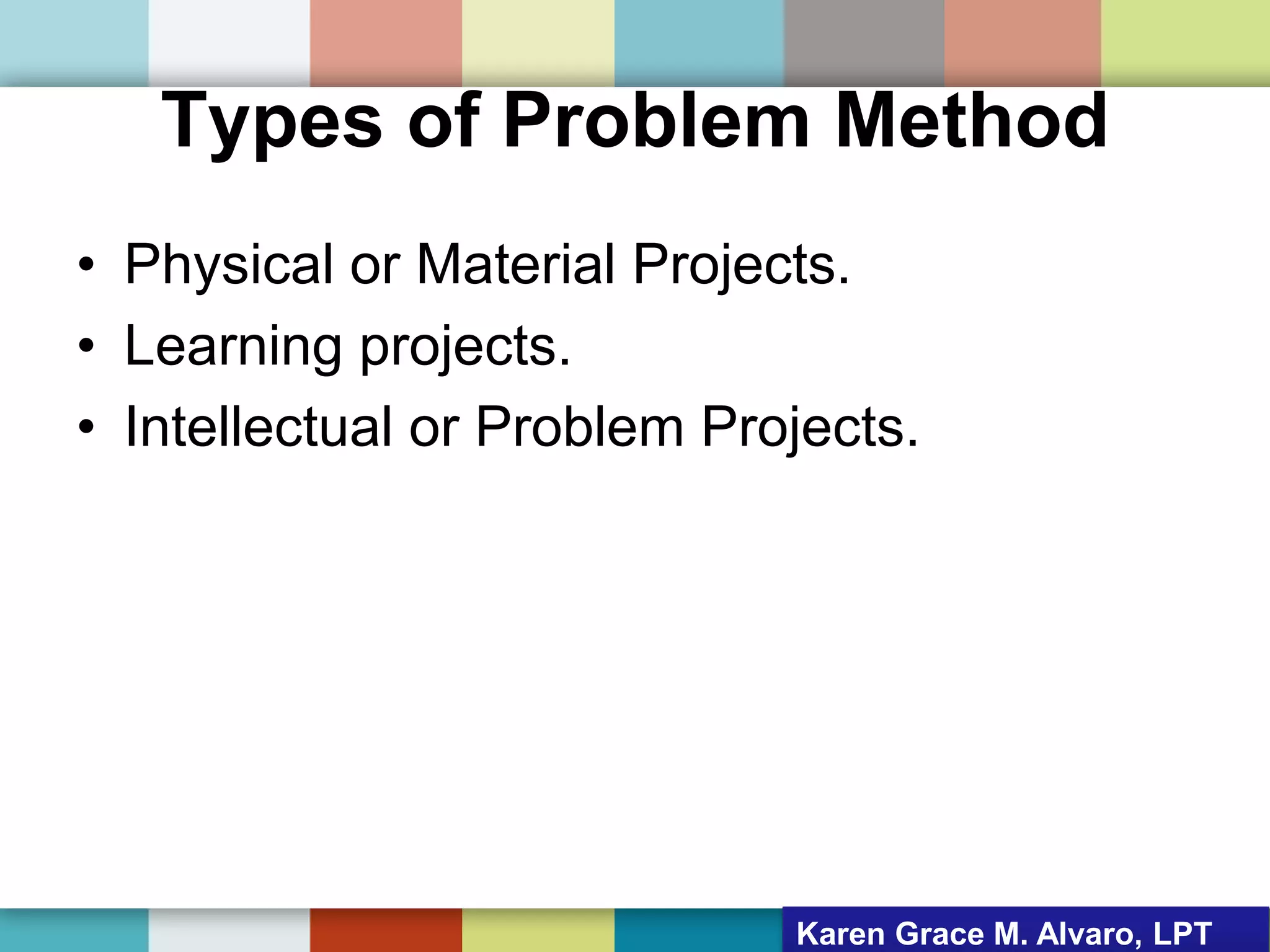 Types of Problem Method

• Physical or Material Projects.
• Learning projects.
• Intellectual or Problem Projects.

Karen Grace M. Alvaro, LPT